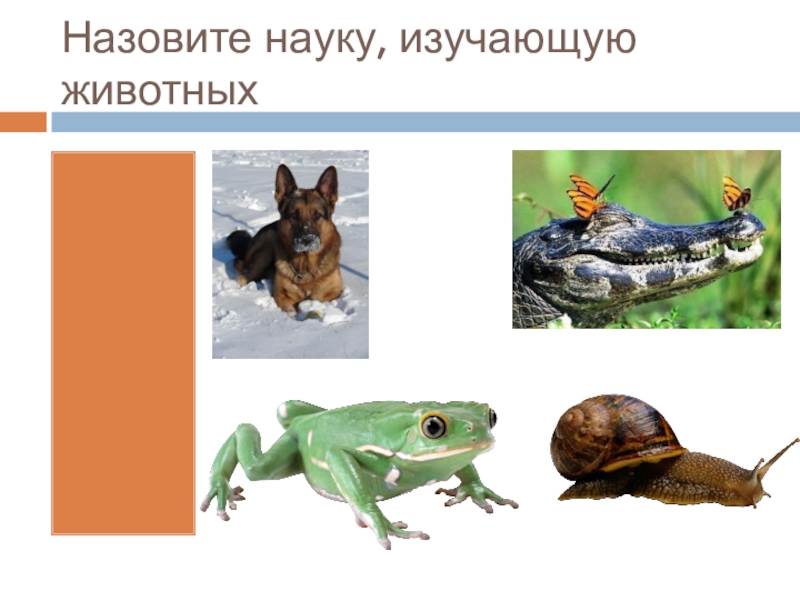 Назовите науку, изучающую животных